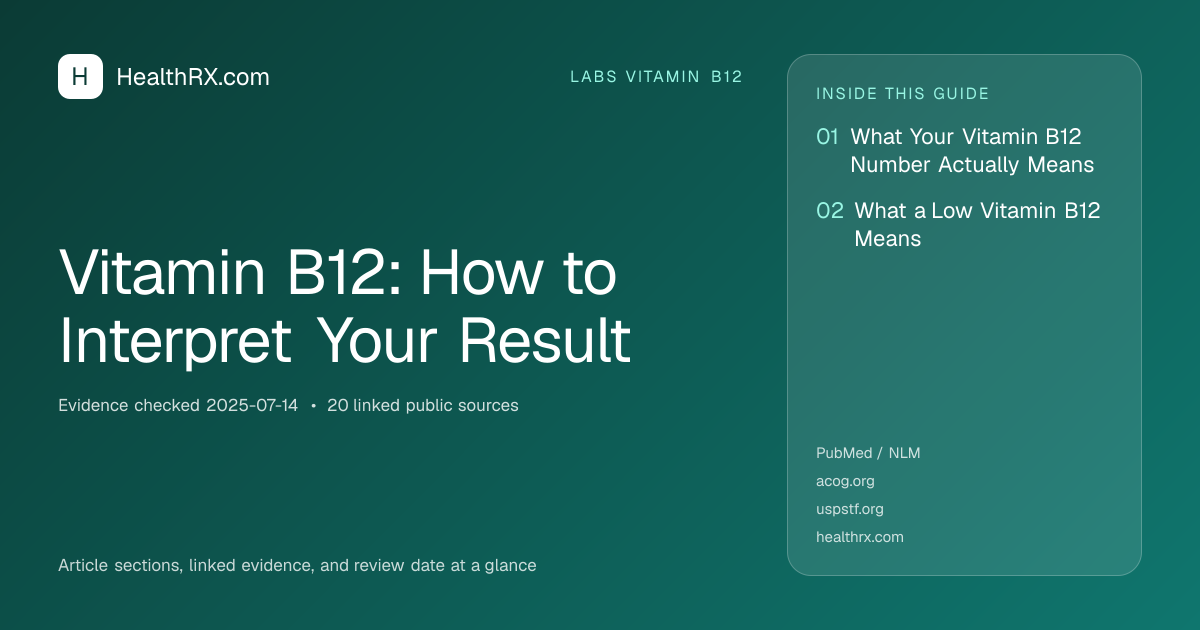 H HealthRX.com

LABS VITAMIN B12

Vitamin B12: How to Interpret Your Result

Evidence checked 2025-07-14 • 20 linked public sources

Article sections, linked evidence, and review date at a glance

INSIDE THIS GUIDE

01 What Your Vitamin B12 Number Actually Means

02 What a Low Vitamin B12 Means

PubMed / NLM
acog.org
uspstf.org
healthrx.com